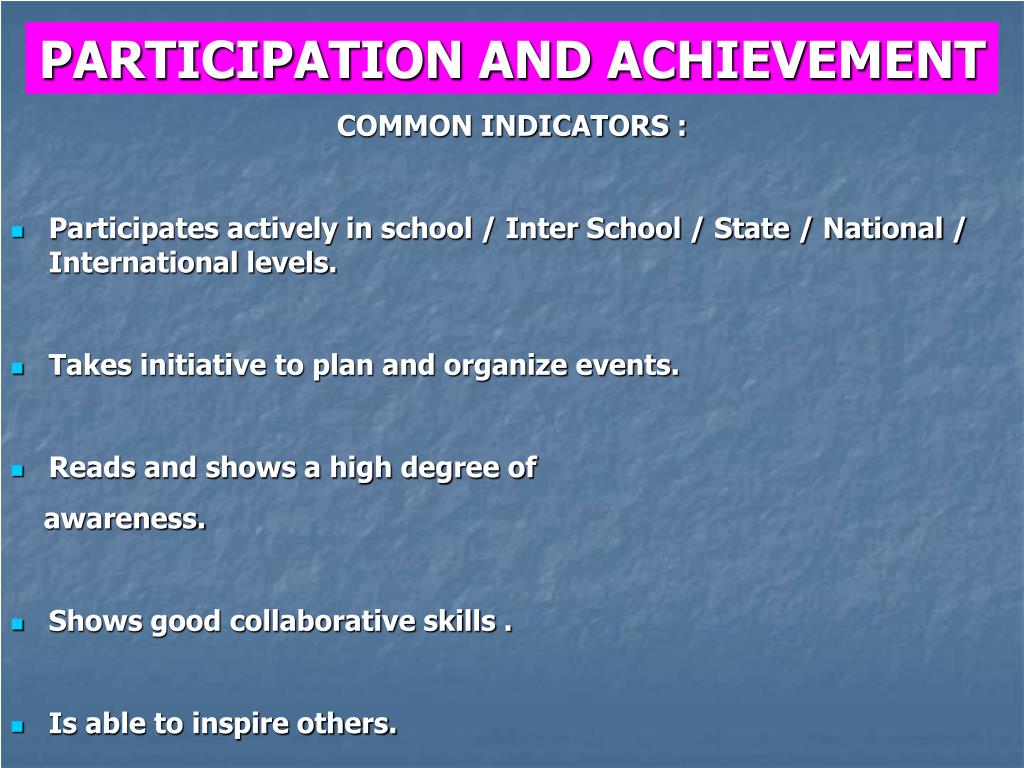 PARTICIPATION AND ACHIEVEMENT

COMMON INDICATORS :

- Participates actively in school / Inter School / State / National / International levels.

- Takes initiative to plan and organize events.

- Reads and shows a high degree of awareness.

- Shows good collaborative skills .

- Is able to inspire others.